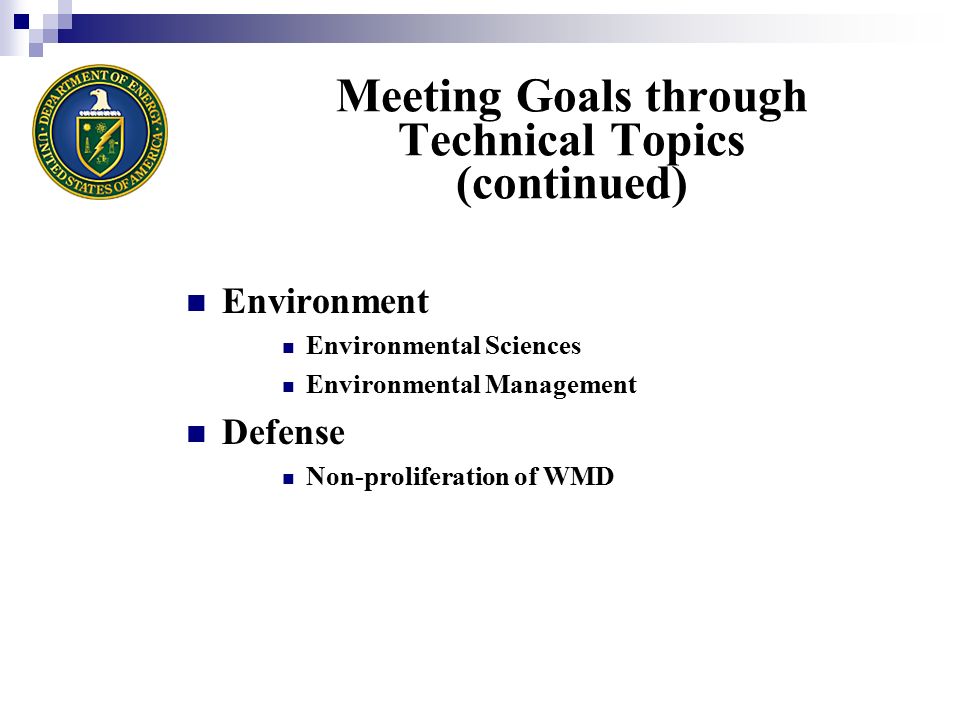 DEPARTMENT OF ENERGY
UNITED STATES OF AMERICA

Meeting Goals through Technical Topics (continued)

Environment
Environmental Sciences
Environmental Management

Defense
Non-proliferation of WMD